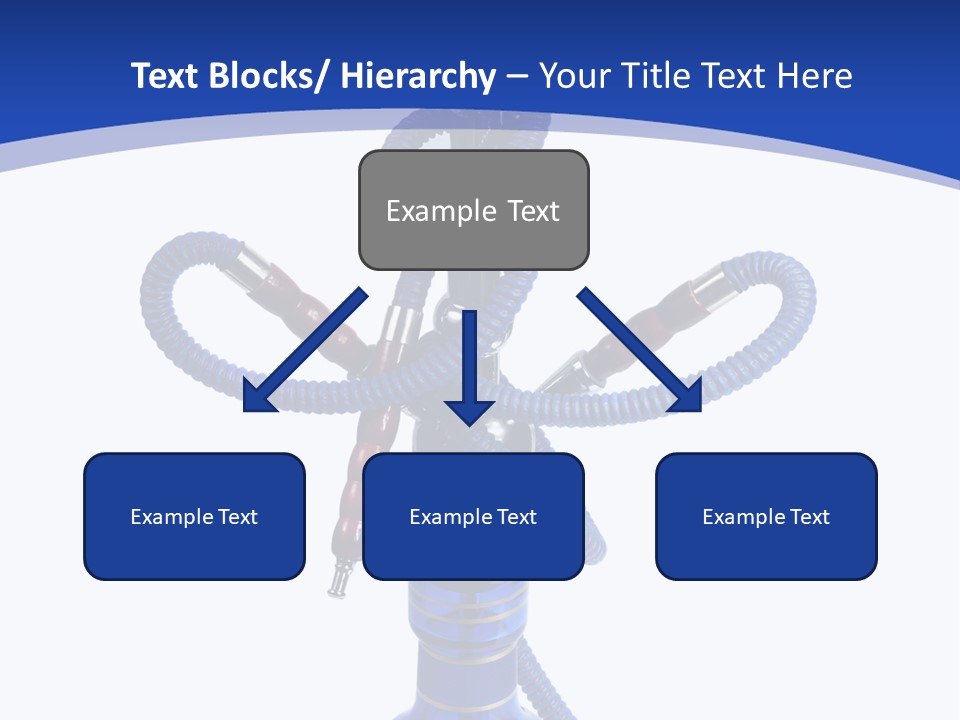 Text Blocks/ Hierarchy – Your Title Text Here

Example Text

Example Text

Example Text

Example Text